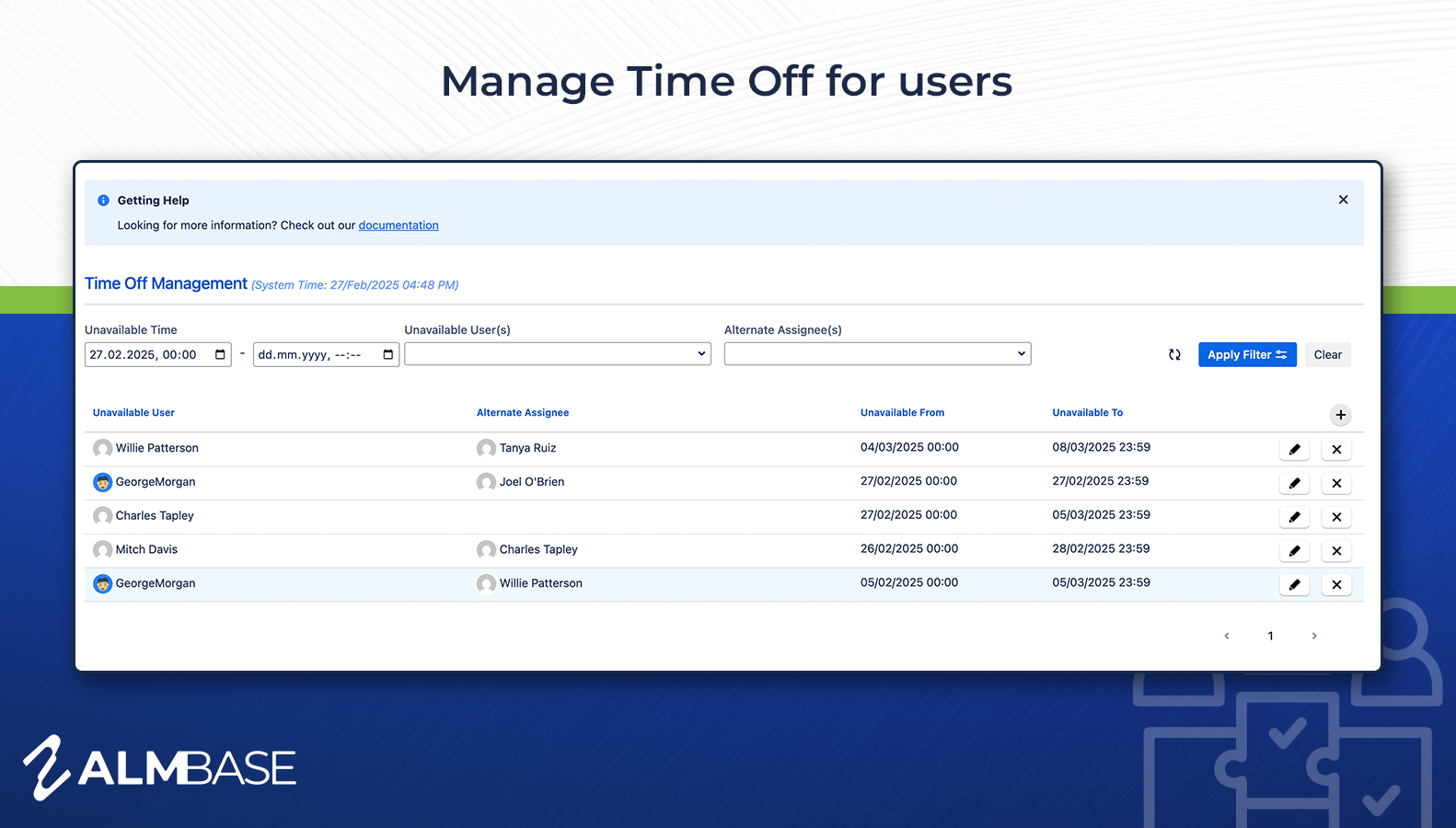 Manage Time Off for users

Getting Help

Looking for more information? Check out our documentation

Time Off Management (System Time: 27/Feb/2025 04:48 PM)

Unavailable Time
27.02.2025, 00:00 - dd.mm.yyyy, --:--

Unavailable User(s)

Alternate Assignee(s)

Apply Filter
Clear

| Unavailable User | Alternate Assignee | Unavailable From | Unavailable To |
|---|---|---|---|
| Willie Patterson | Tanya Ruiz | 04/03/2025 00:00 | 08/03/2025 23:59 |
| GeorgeMorgan | Joel O'Brien | 27/02/2025 00:00 | 27/02/2025 23:59 |
| Charles Tapley | | 27/02/2025 00:00 | 05/03/2025 23:59 |
| Mitch Davis | Charles Tapley | 26/02/2025 00:00 | 28/02/2025 23:59 |
| GeorgeMorgan | Willie Patterson | 05/02/2025 00:00 | 05/03/2025 23:59 |

1

ALMBASE